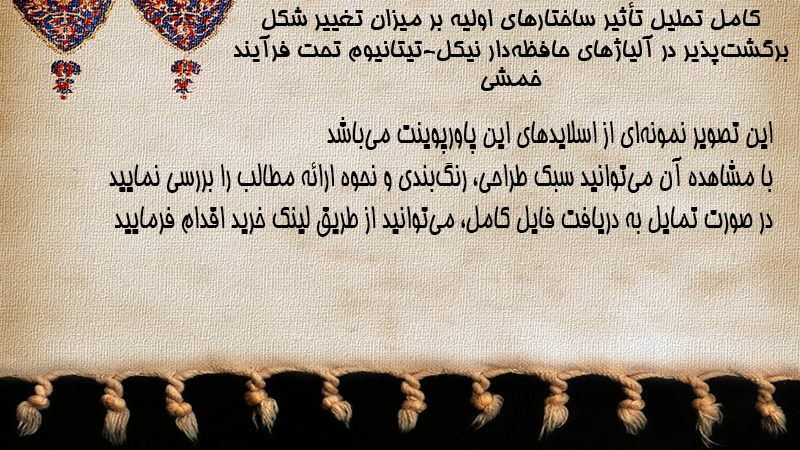 کامل تحلیل تأثیر ساختارهای اولیه بر میزان تغییر شکل برگشت‌پذیر در آلیاژهای حافظه‌دار نیکل-تیتانیوم تحت فرآیند خمشی

این تصویر نمونه‌ای از اسلایدهای این پاورپوینت می‌باشد
با مشاهده آن می‌توانید سبک طراحی، رنگ‌بندی و نحوه ارائه مطالب را بررسی نمایید
در صورت تمایل به دریافت فایل کامل، می‌توانید از طریق لینک خرید اقدام فرمایید